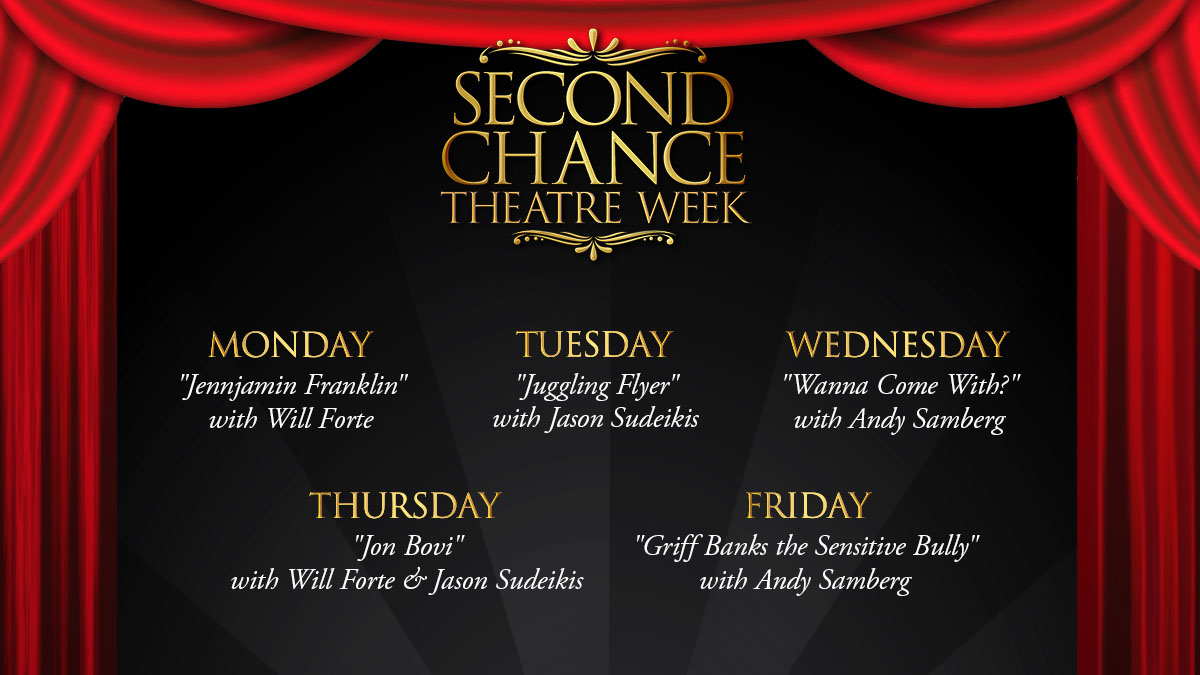 SECOND CHANCE THEATRE WEEK

MONDAY
"Jennjamin Franklin"
with Will Forte

TUESDAY
"Juggling Flyer"
with Jason Sudeikis

WEDNESDAY
"Wanna Come With?"
with Andy Samberg

THURSDAY
"Jon Bovi"
with Will Forte & Jason Sudeikis

FRIDAY
"Griff Banks the Sensitive Bully"
with Andy Samberg